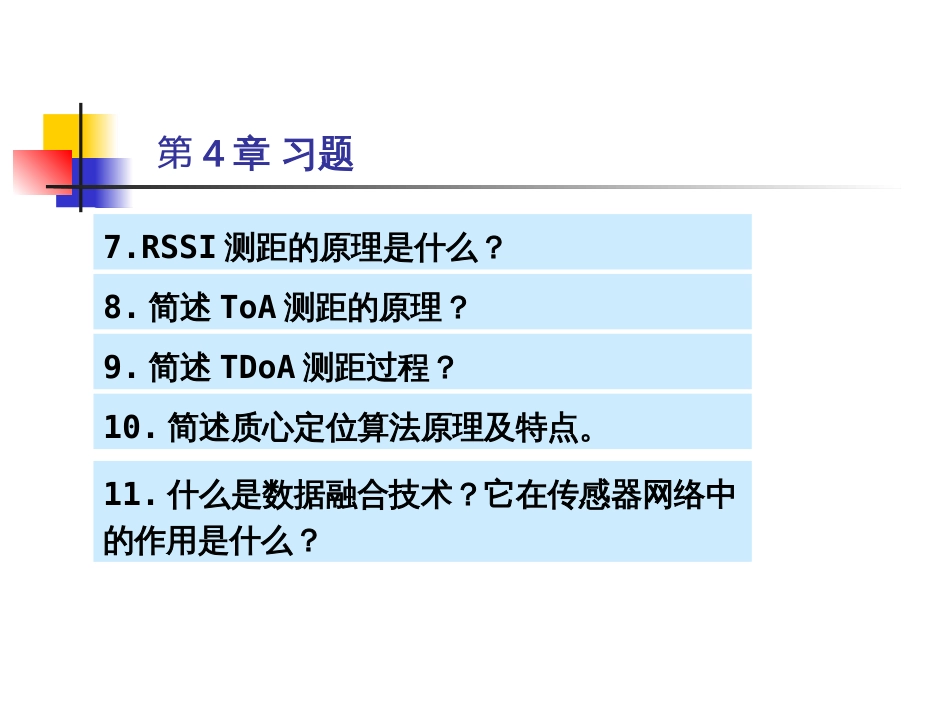 第 4 章 习题

7.RSSI 测距的原理是什么？

8. 简述 ToA 测距的原理？

9. 简述 TDoA 测距过程？

10. 简述质心定位算法原理及特点。

11. 什么是数据融合技术？它在传感器网络中的作用是什么？